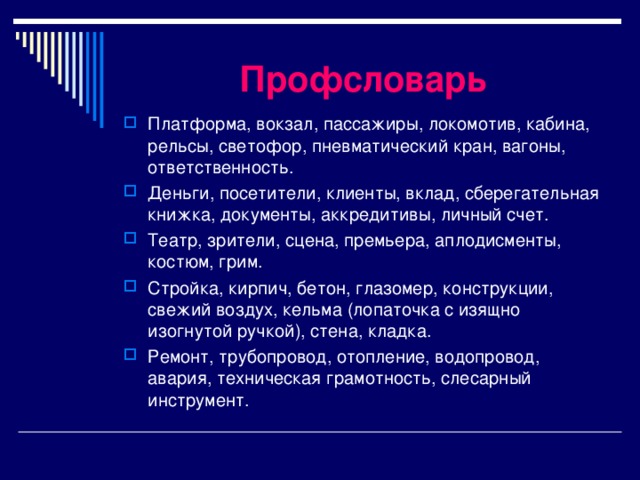 Профсловарь

Платформа, вокзал, пассажиры, локомотив, кабина, рельсы, светофор, пневматический кран, вагоны, ответственность.

Деньги, посетители, клиенты, вклад, сберегательная книжка, документы, аккредитивы, личный счет.

Театр, зрители, сцена, премьера, аплодисменты, костюм, грим.

Стройка, кирпич, бетон, глазомер, конструкции, свежий воздух, кельма (лопаточка с изящно изогнутой ручкой), стена, кладка.

Ремонт, трубопровод, отопление, водопровод, авария, техническая грамотность, слесарный инструмент.